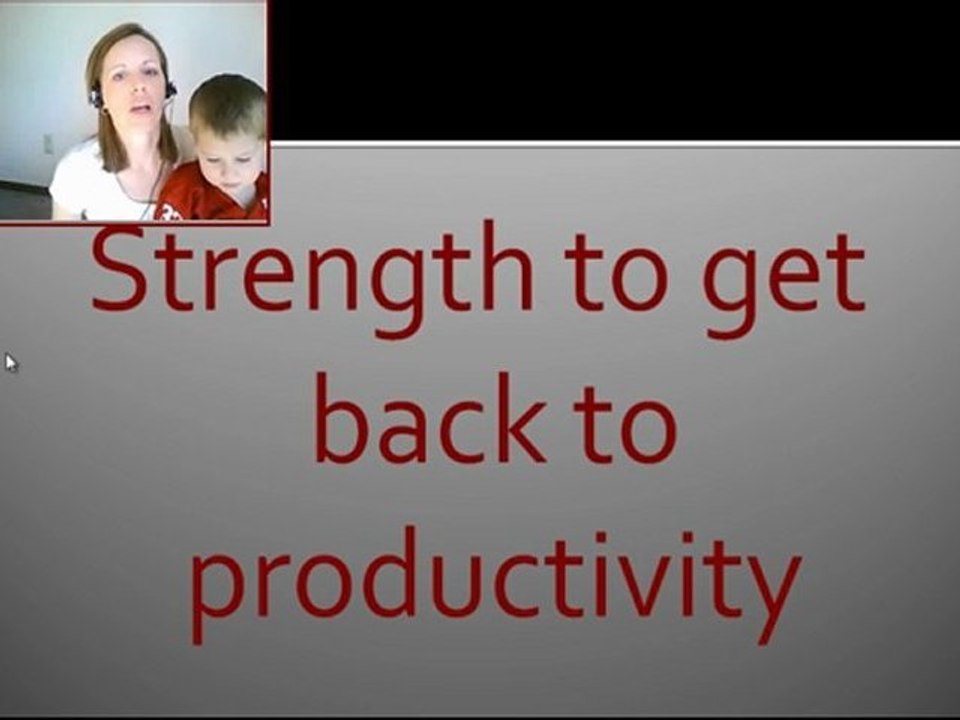 Strength to get back to productivity